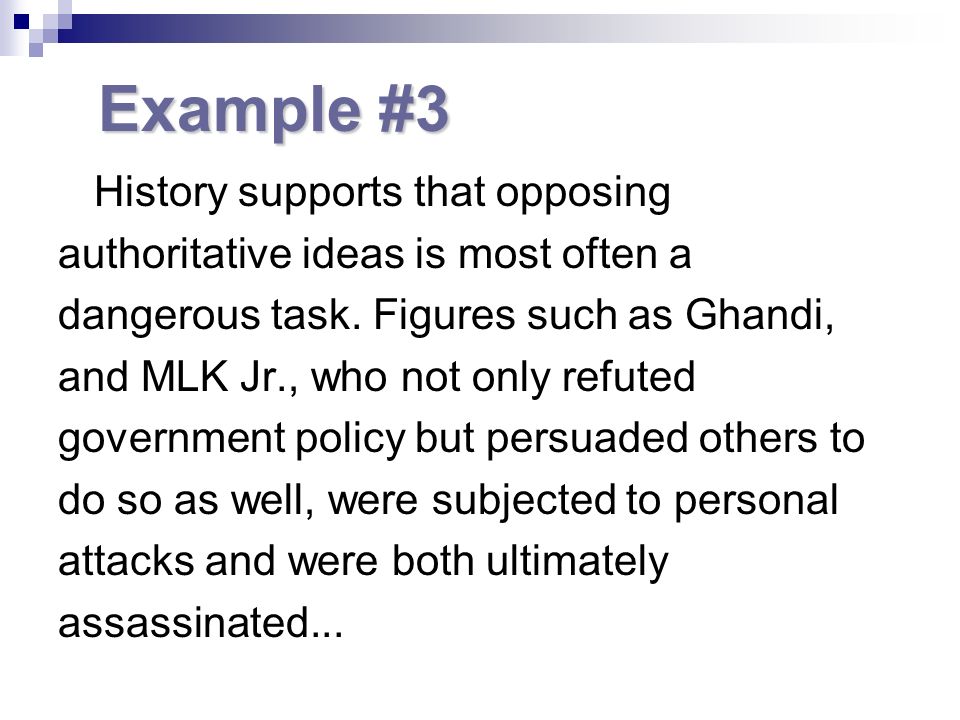 Example #3

History supports that opposing authoritative ideas is most often a dangerous task. Figures such as Ghandi, and MLK Jr., who not only refuted government policy but persuaded others to do so as well, were subjected to personal attacks and were both ultimately assassinated...